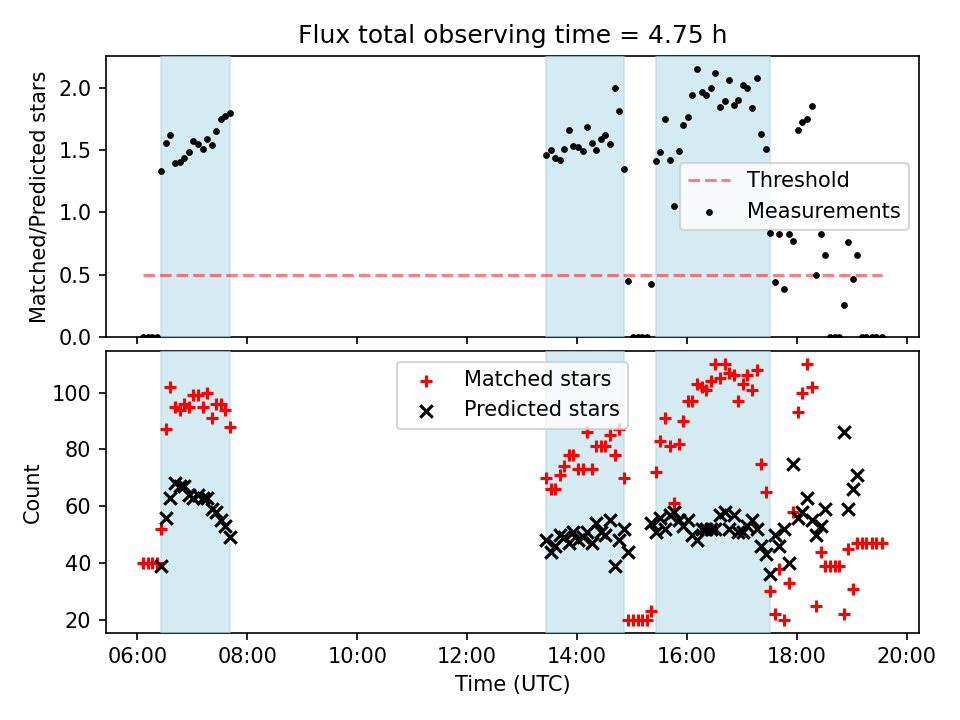 Flux total observing time = 4.75 h

Matched/Predicted stars

2.0
1.5
1.0
0.5
0.0

Threshold
Measurements

Count

100
80
60
40
20

Matched stars
Predicted stars

06:00
08:00
10:00
12:00
14:00
16:00
18:00
20:00

Time (UTC)